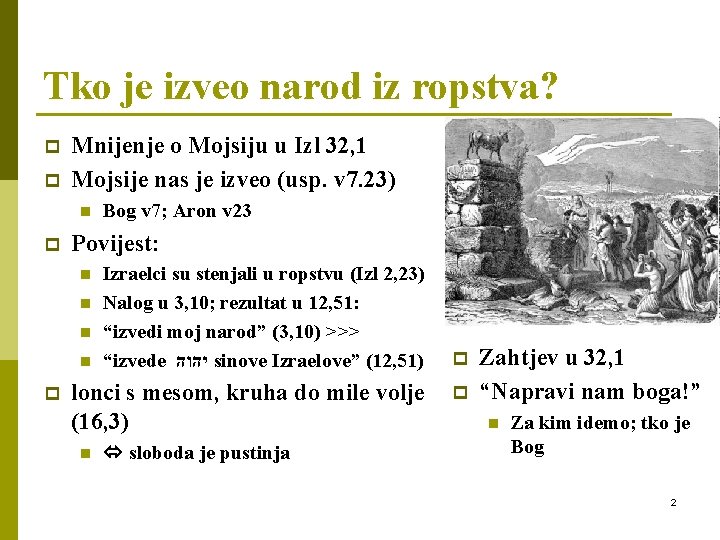 Tko je izveo narod iz ropstva?

Mnijenje o Mojsiju u Izl 32,1

Mojsije nas je izveo (usp. v7.23)

Bog v7; Aron v23

Povijest:

Izraelci su stenjali u ropstvu (Izl 2,23)

Nalog u 3,10; rezultat u 12,51:

“izvedi moj narod” (3,10) >>>

“izvede יהוה sinove Izraelove” (12,51)

lonci s mesom, kruha do mile volje (16,3)

⇔ sloboda je pustinja

Zahtjev u 32,1

“Napravi nam boga!”

Za kim idemo; tko je Bog

2